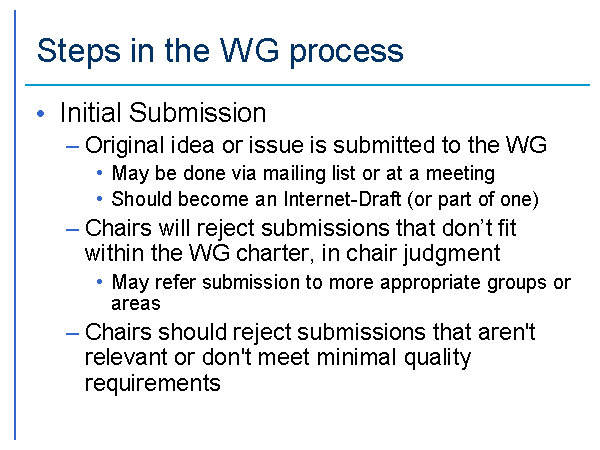 Steps in the WG process

• Initial Submission

– Original idea or issue is submitted to the WG

• May be done via mailing list or at a meeting

• Should become an Internet-Draft (or part of one)

– Chairs will reject submissions that don’t fit within the WG charter, in chair judgment

• May refer submission to more appropriate groups or areas

– Chairs should reject submissions that aren't relevant or don't meet minimal quality requirements